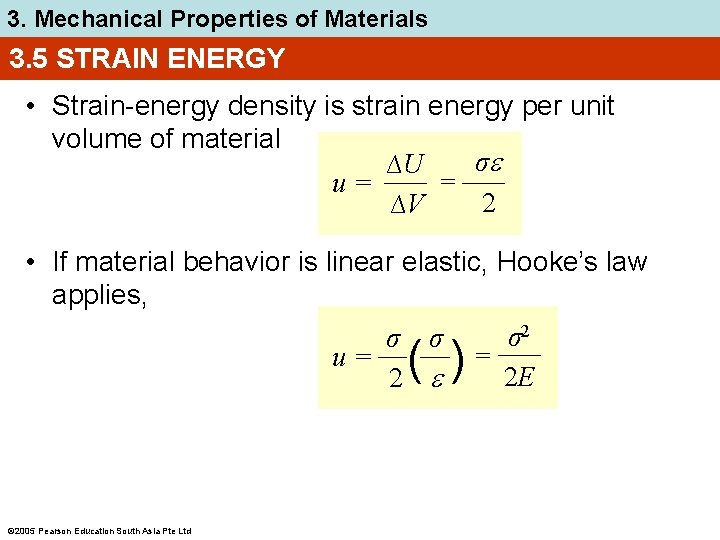 3. Mechanical Properties of Materials

3.5 STRAIN ENERGY

• Strain-energy density is strain energy per unit volume of material

$u = \frac{\Delta U}{\Delta V} = \frac{\sigma\varepsilon}{2}$

• If material behavior is linear elastic, Hooke's law applies,

$u = \frac{\sigma}{2}\left(\frac{\sigma}{\varepsilon}\right) = \frac{\sigma^2}{2E}$

©2005 Pearson Education South Asia Pte Ltd